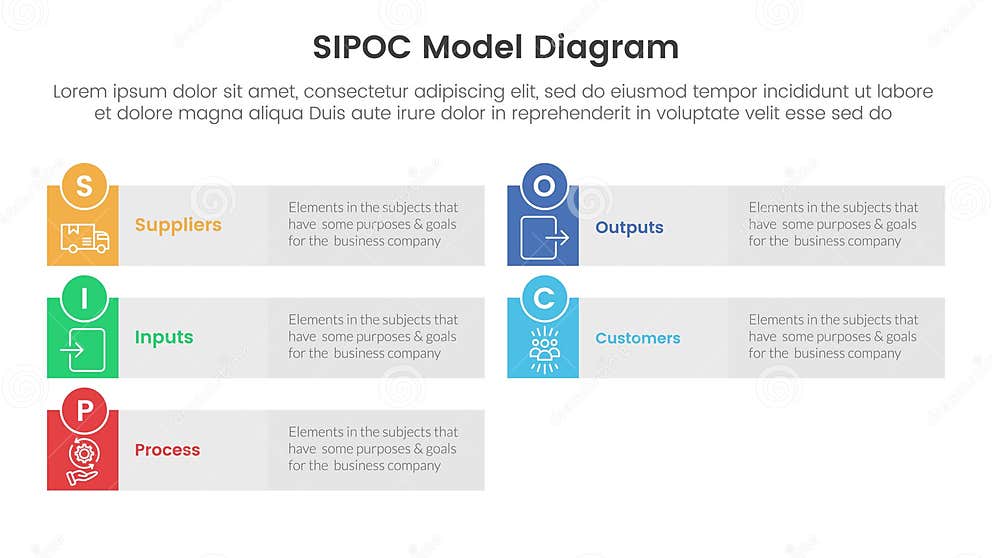 SIPOC Model Diagram

Lorem ipsum dolor sit amet, consectetur adipiscing elit, sed do eiusmod tempor incididunt ut labore et dolore magna aliqua Duis aute irure dolor in reprehenderit in voluptate velit esse sed do

S
Suppliers
Elements in the subjects that have some purposes & goals for the business company

I
Inputs
Elements in the subjects that have some purposes & goals for the business company

P
Process
Elements in the subjects that have some purposes & goals for the business company

O
Outputs
Elements in the subjects that have some purposes & goals for the business company

C
Customers
Elements in the subjects that have some purposes & goals for the business company